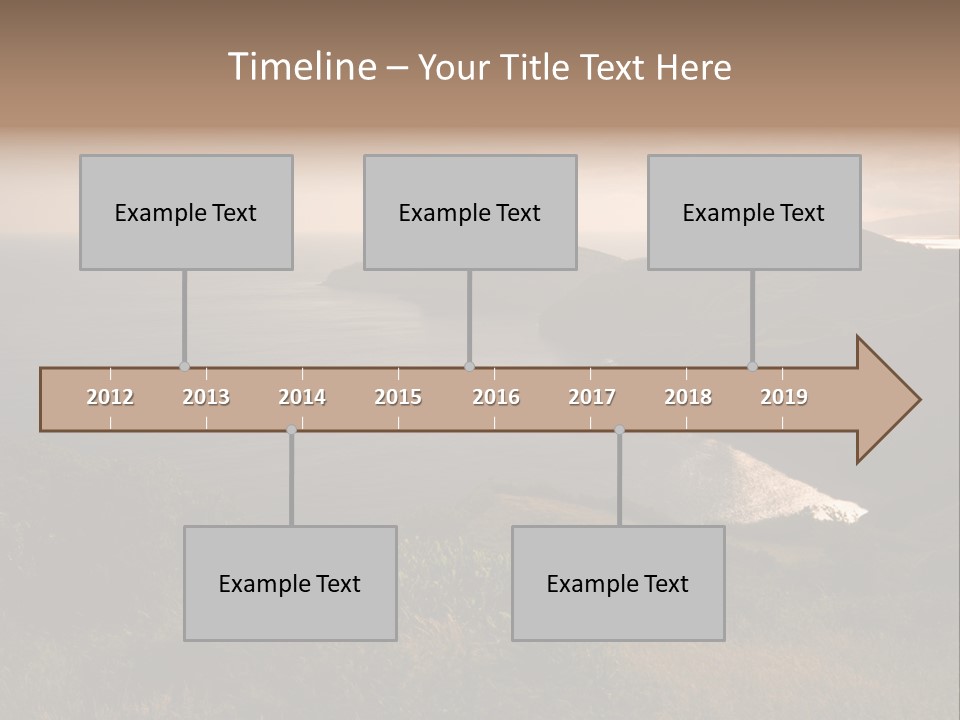 Timeline – Your Title Text Here

Example Text

Example Text

Example Text

2012 2013 2014 2015 2016 2017 2018 2019

Example Text

Example Text